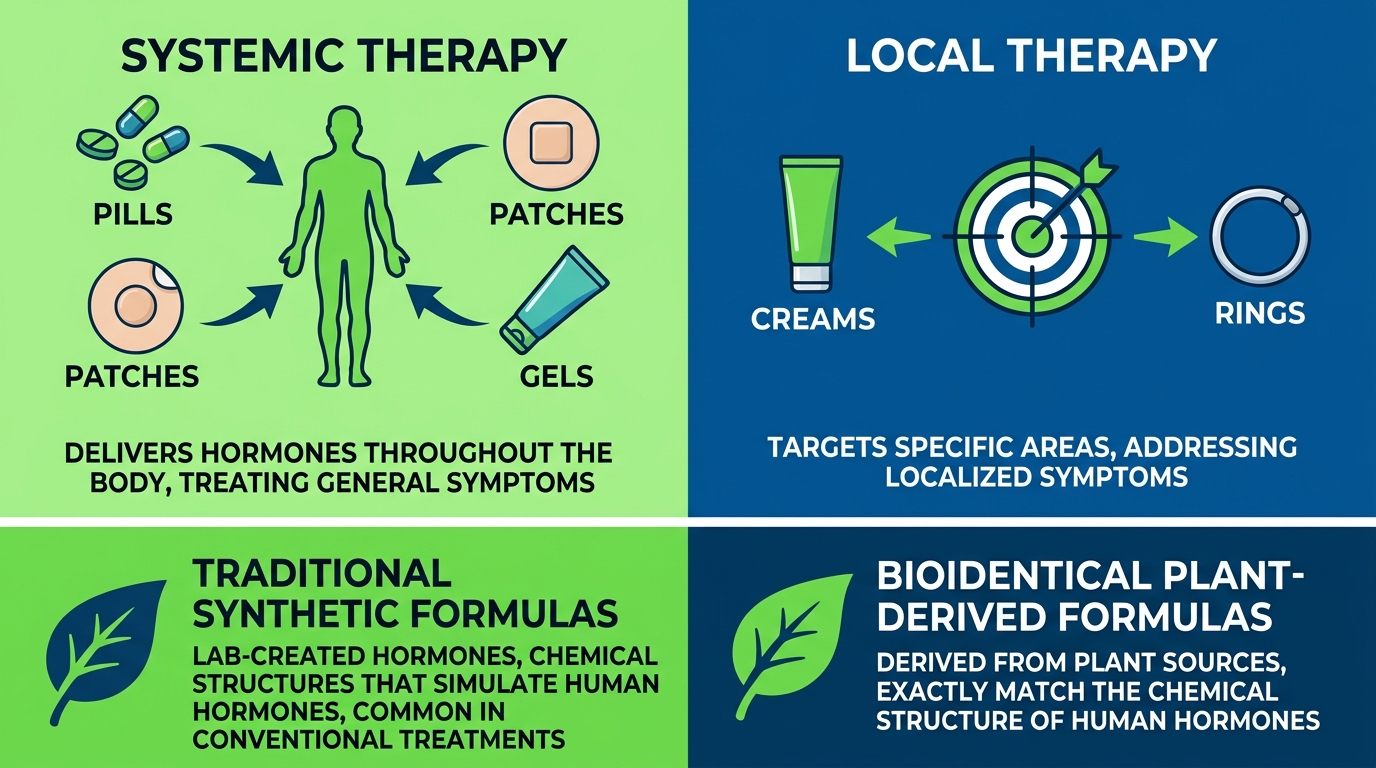 SYSTEMIC THERAPY

PILLS

PATCHES

PATCHES

GELS

DELIVERS HORMONES THROUGHOUT THE BODY, TREATING GENERAL SYMPTOMS

LOCAL THERAPY

CREAMS

RINGS

TARGETS SPECIFIC AREAS, ADDRESSING LOCALIZED SYMPTOMS

TRADITIONAL SYNTHETIC FORMULAS

LAB-CREATED HORMONES, CHEMICAL STRUCTURES THAT SIMULATE HUMAN HORMONES, COMMON IN CONVENTIONAL TREATMENTS

BIOIDENTICAL PLANT-DERIVED FORMULAS

DERIVED FROM PLANT SOURCES, EXACTLY MATCH THE CHEMICAL STRUCTURE OF HUMAN HORMONES